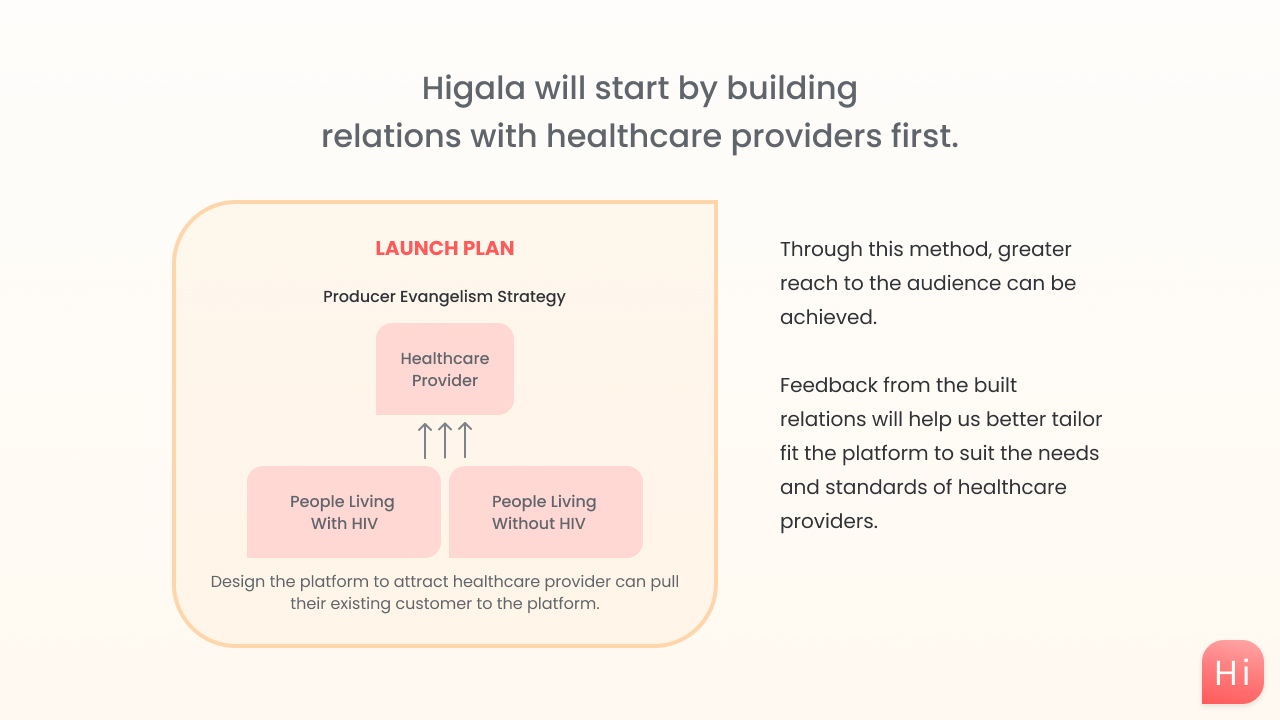 Higala will start by building relations with healthcare providers first.

LAUNCH PLAN

Producer Evangelism Strategy

Healthcare Provider

People Living With HIV

People Living Without HIV

Design the platform to attract healthcare provider can pull their existing customer to the platform.

Through this method, greater reach to the audience can be achieved.

Feedback from the built relations will help us better tailor fit the platform to suit the needs and standards of healthcare providers.

Hi